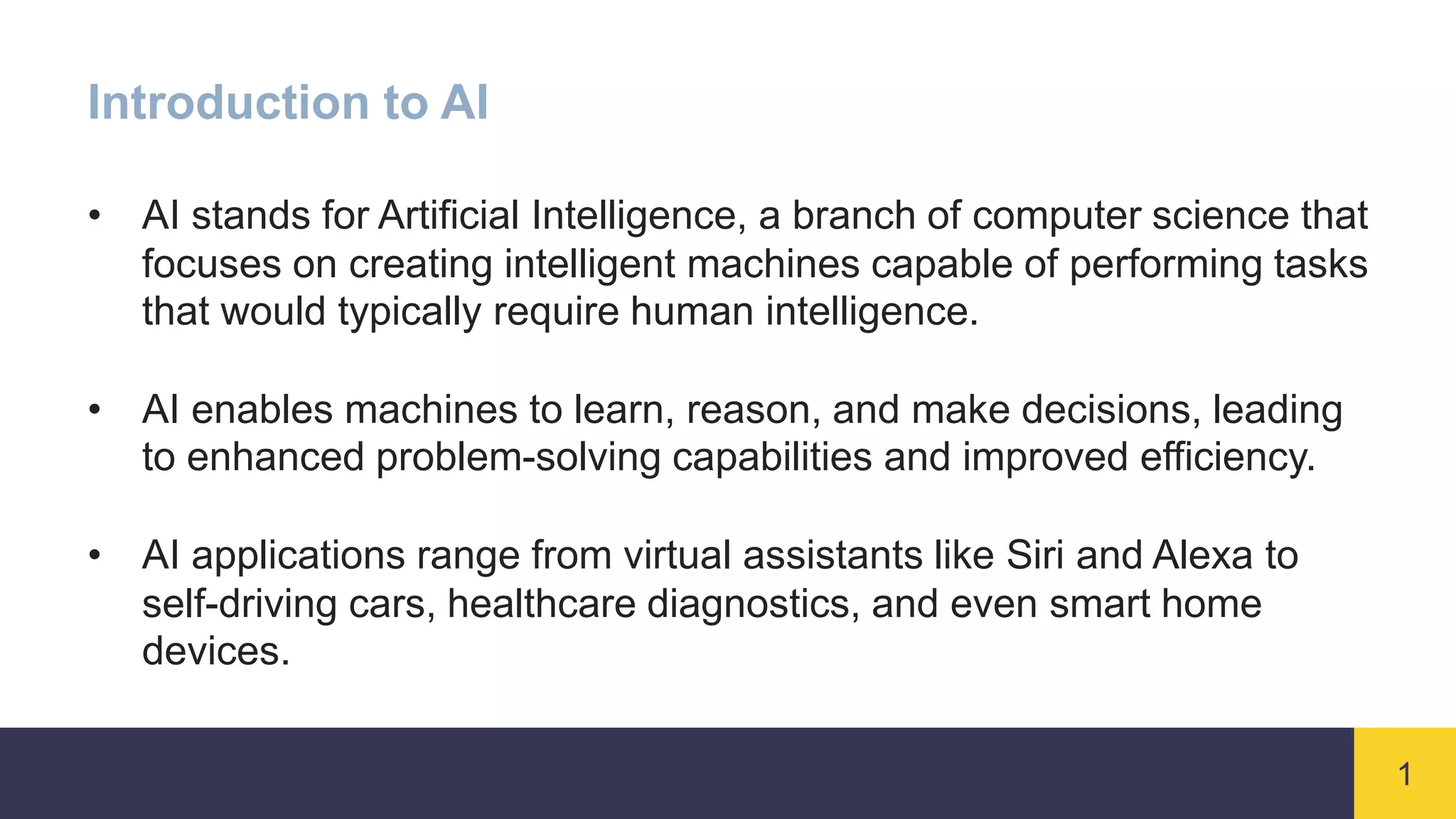 Introduction to AI

• AI stands for Artificial Intelligence, a branch of computer science that focuses on creating intelligent machines capable of performing tasks that would typically require human intelligence.

• AI enables machines to learn, reason, and make decisions, leading to enhanced problem-solving capabilities and improved efficiency.

• AI applications range from virtual assistants like Siri and Alexa to self-driving cars, healthcare diagnostics, and even smart home devices.

1